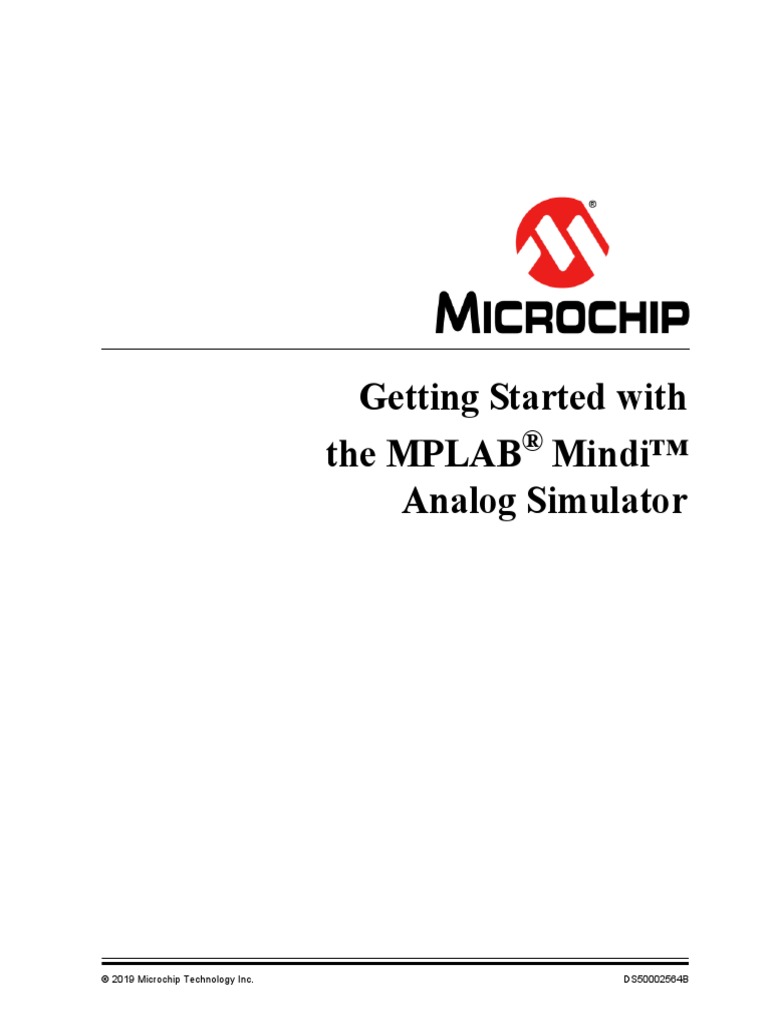 ®
MICROCHIP

Getting Started with the MPLAB® Mindi™ Analog Simulator

© 2019 Microchip Technology Inc.

DS50002564B